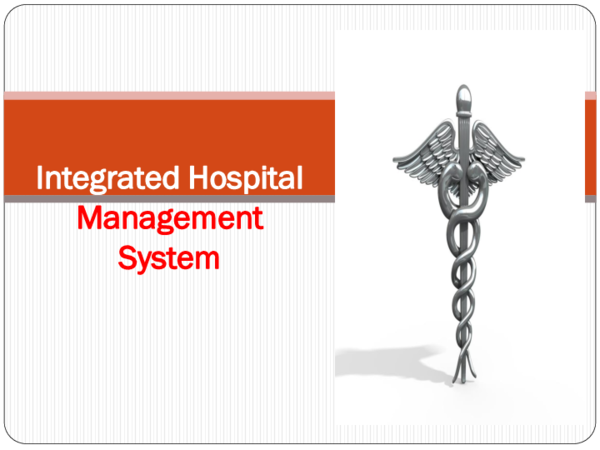 Integrated Hospital
Management System